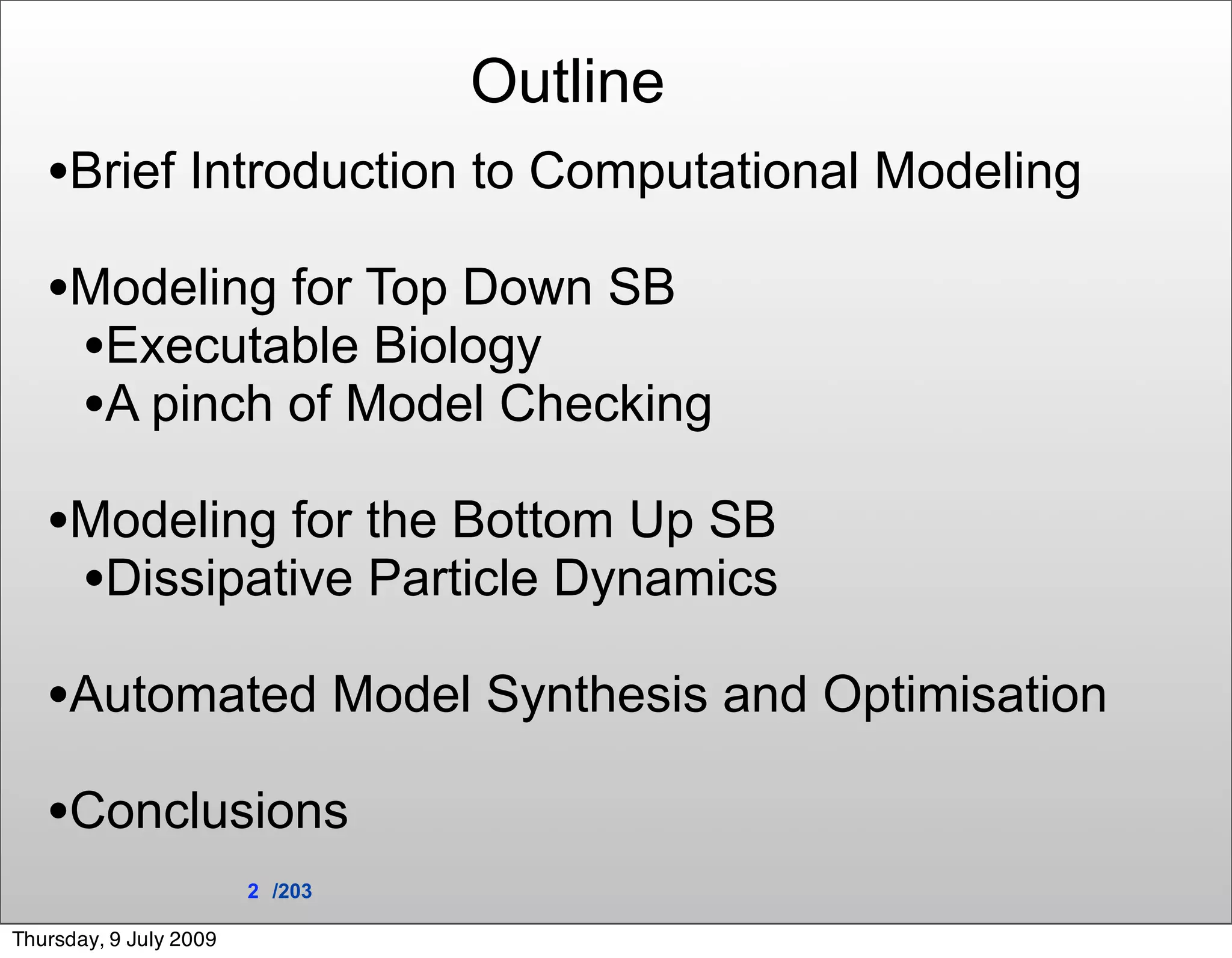 Outline

•Brief Introduction to Computational Modeling

•Modeling for Top Down SB
•Executable Biology
•A pinch of Model Checking

•Modeling for the Bottom Up SB
•Dissipative Particle Dynamics

•Automated Model Synthesis and Optimisation

•Conclusions

2 /203

Thursday, 9 July 2009